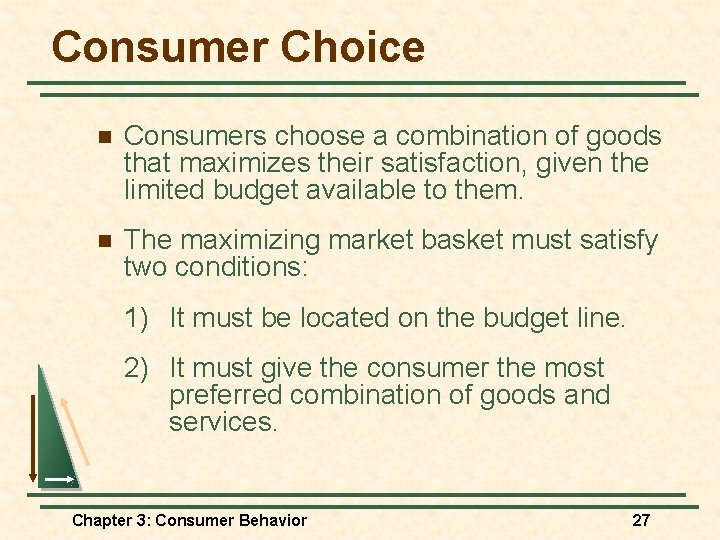 Consumer Choice

Consumers choose a combination of goods that maximizes their satisfaction, given the limited budget available to them.

The maximizing market basket must satisfy two conditions:

1) It must be located on the budget line.

2) It must give the consumer the most preferred combination of goods and services.

Chapter 3: Consumer Behavior

27